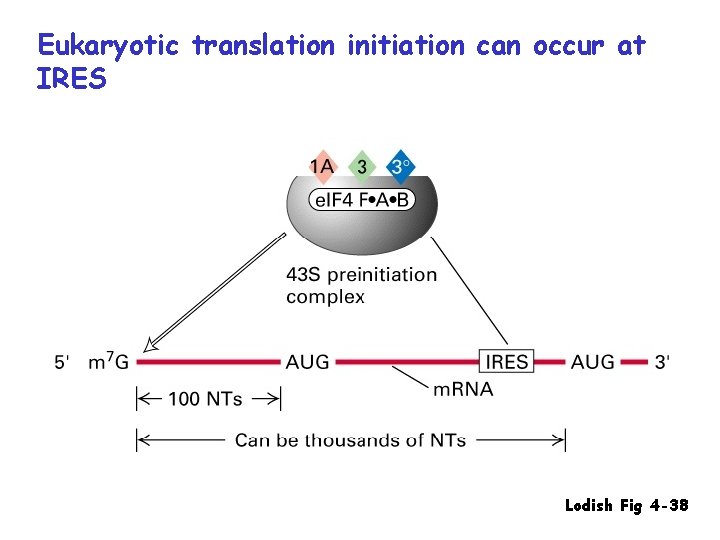 Eukaryotic translation initiation can occur at IRES

1A 3 3°

eIF4 F•A•B

43S preinitiation complex

5' $m^7G$ AUG IRES AUG 3'

mRNA

100 NTs

Can be thousands of NTs

Lodish Fig 4-38